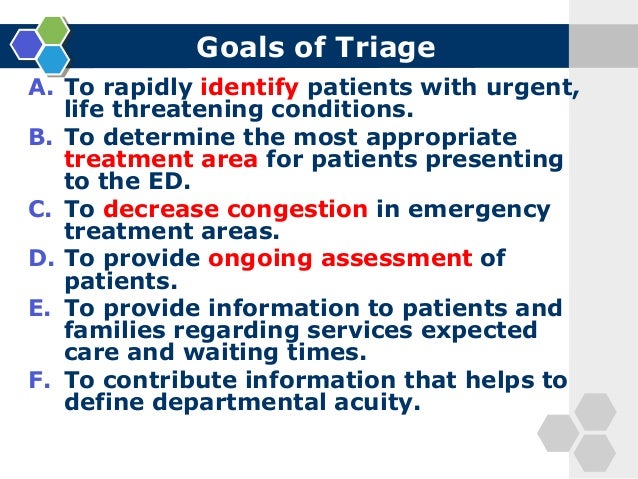 Goals of Triage

A. To rapidly identify patients with urgent, life threatening conditions.

B. To determine the most appropriate treatment area for patients presenting to the ED.

C. To decrease congestion in emergency treatment areas.

D. To provide ongoing assessment of patients.

E. To provide information to patients and families regarding services expected care and waiting times.

F. To contribute information that helps to define departmental acuity.